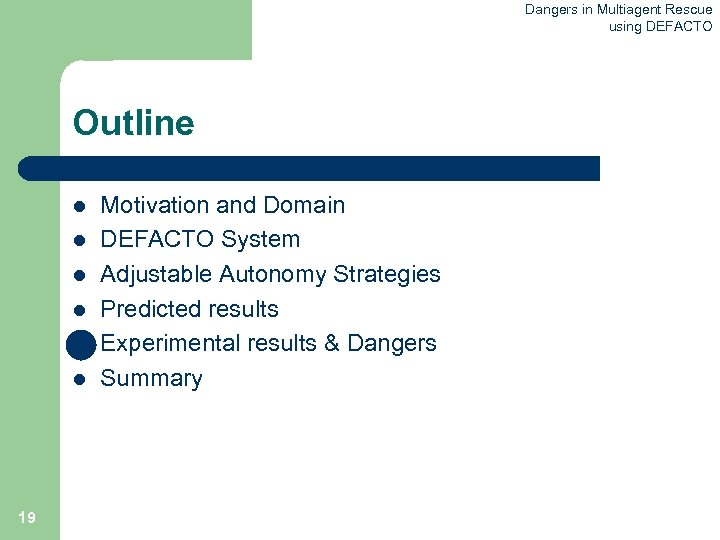 Dangers in Multiagent Rescue using DEFACTO

Outline

- Motivation and Domain
- DEFACTO System
- Adjustable Autonomy Strategies
- Predicted results
- Experimental results & Dangers
- Summary

19